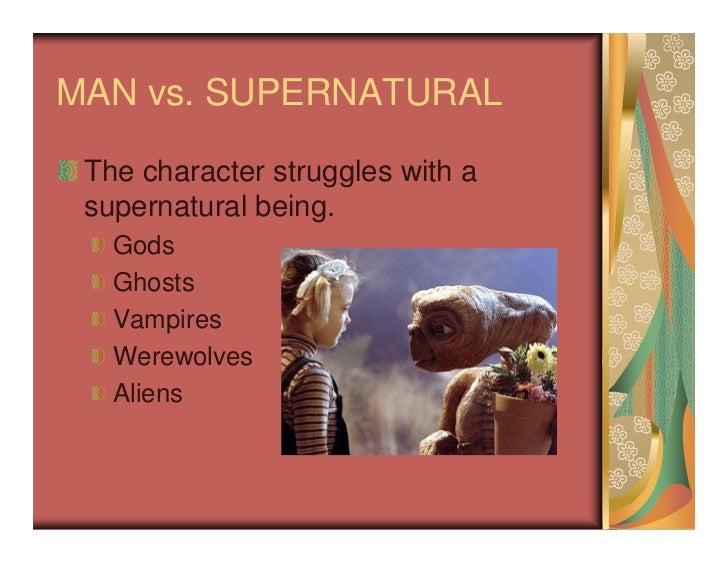 MAN vs. SUPERNATURAL

The character struggles with a supernatural being.

Gods
Ghosts
Vampires
Werewolves
Aliens